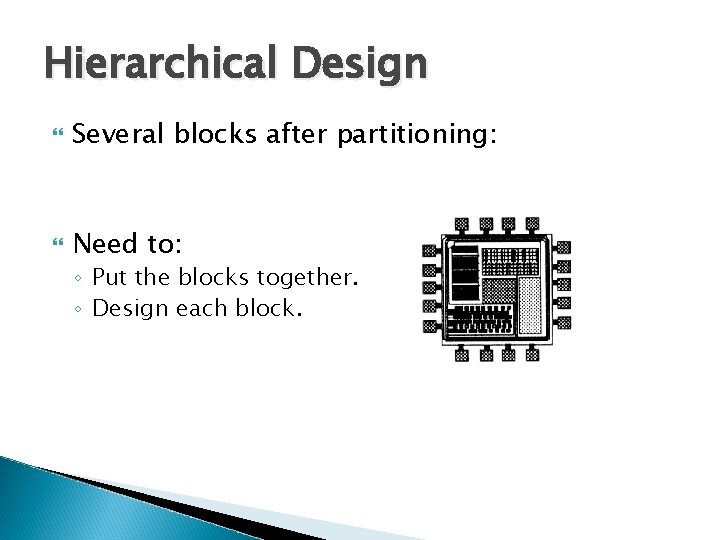 Hierarchical Design

Several blocks after partitioning:

Need to:
◦ Put the blocks together.
◦ Design each block.